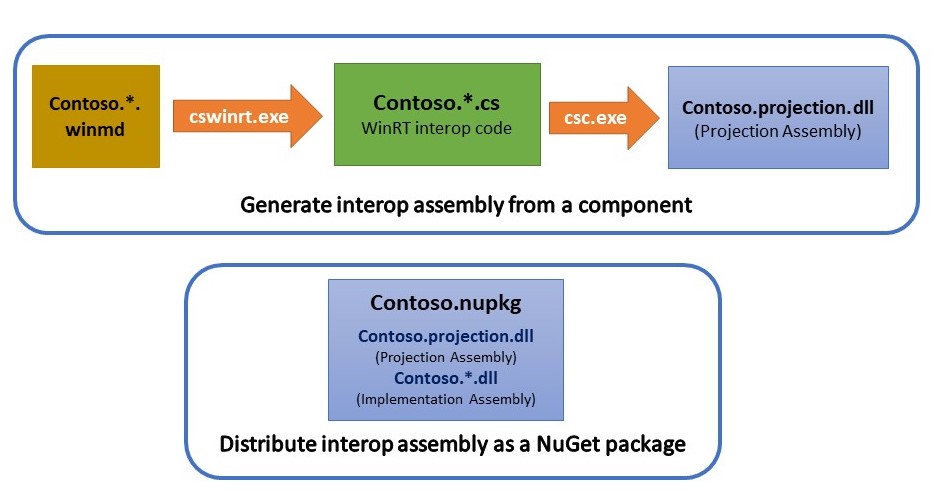 Contoso.*.winmd

cswinrt.exe

Contoso.*.cs
WinRT interop code

csc.exe

Contoso.projection.dll
(Projection Assembly)

Generate interop assembly from a component

Contoso.nupkg

Contoso.projection.dll
(Projection Assembly)
Contoso.*.dll
(Implementation Assembly)

Distribute interop assembly as a NuGet package